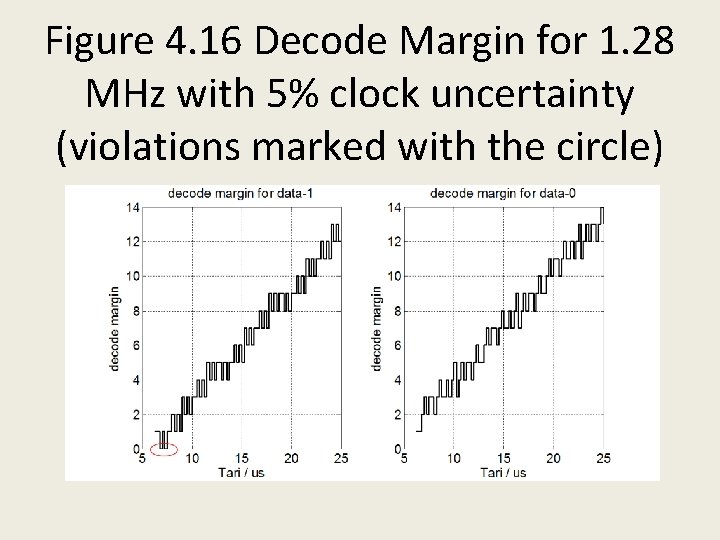 Figure 4.16 Decode Margin for 1.28 MHz with 5% clock uncertainty (violations marked with the circle)

decode margin for data-1

decode margin

14
12
10
8
6
4
2
0

5
10
15
20
25

Tari / us

decode margin for data-0

decode margin

14
12
10
8
6
4
2
0

5
10
15
20
25

Tari / us